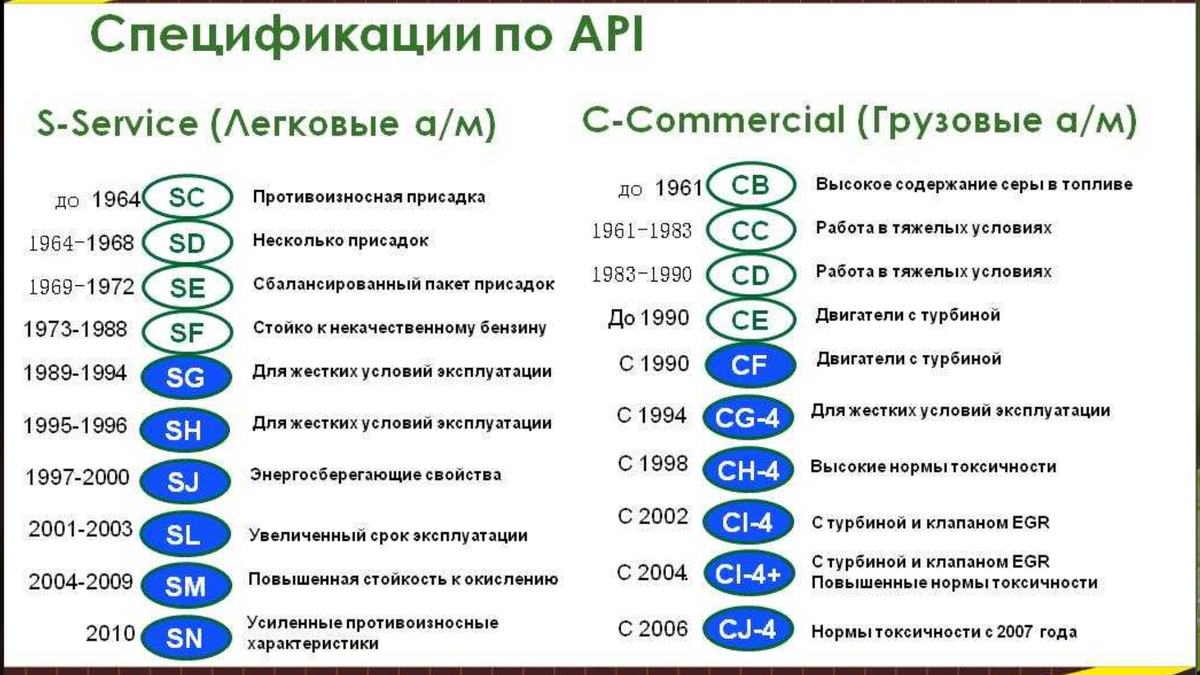 Спецификации по API

S-Service (Легковые а/м)

до 1964 SC Противоизносная присадка
1964-1968 SD Несколько присадок
1969-1972 SE Сбалансированный пакет присадок
1973-1988 SF Стойко к некачественному бензину
1989-1994 SG Для жестких условий эксплуатации
1995-1996 SH Для жестких условий эксплуатации
1997-2000 SJ Энергосберегающие свойства
2001-2003 SL Увеличенный срок эксплуатации
2004-2009 SM Повышенная стойкость к окислению
2010 SN Усиленные противоизносные характеристики

C-Commercial (Грузовые а/м)

до 1961 CB Высокое содержание серы в топливе
1961-1983 CC Работа в тяжелых условиях
1983-1990 CD Работа в тяжелых условиях
До 1990 CE Двигатели с турбиной
С 1990 CF Двигатели с турбиной
С 1994 CG-4 Для жестких условий эксплуатации
С 1998 CH-4 Высокие нормы токсичности
С 2002 CI-4 С турбиной и клапаном EGR
С 2004 CI-4+ С турбиной и клапаном EGR Повышенные нормы токсичности
С 2006 CJ-4 Нормы токсичности с 2007 года